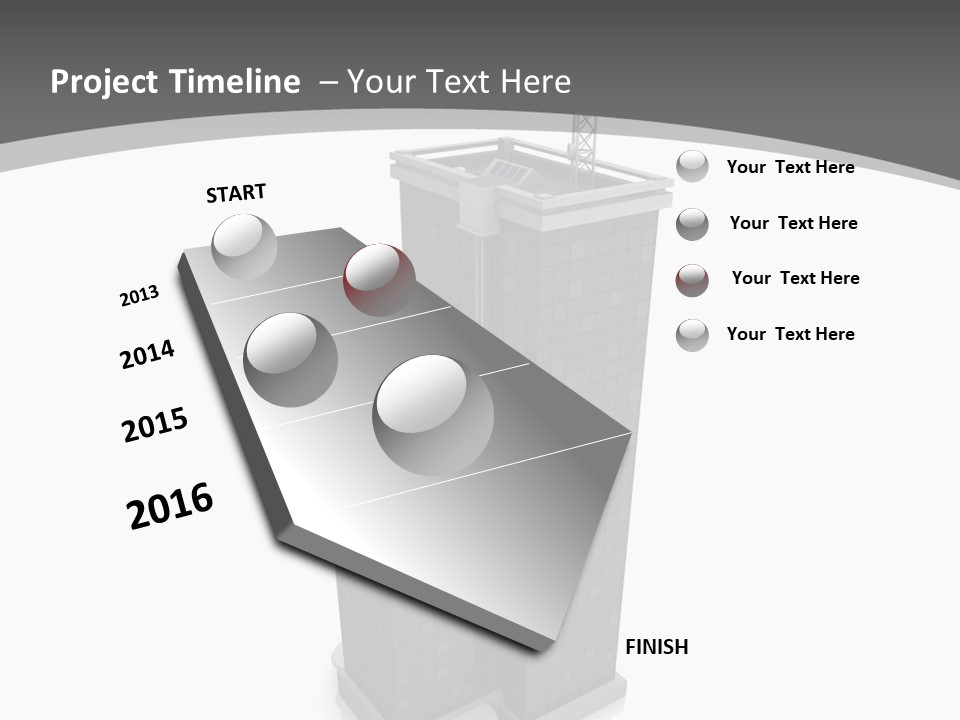 Project Timeline – Your Text Here

START

2013

2014

2015

2016

FINISH

Your Text Here

Your Text Here

Your Text Here

Your Text Here